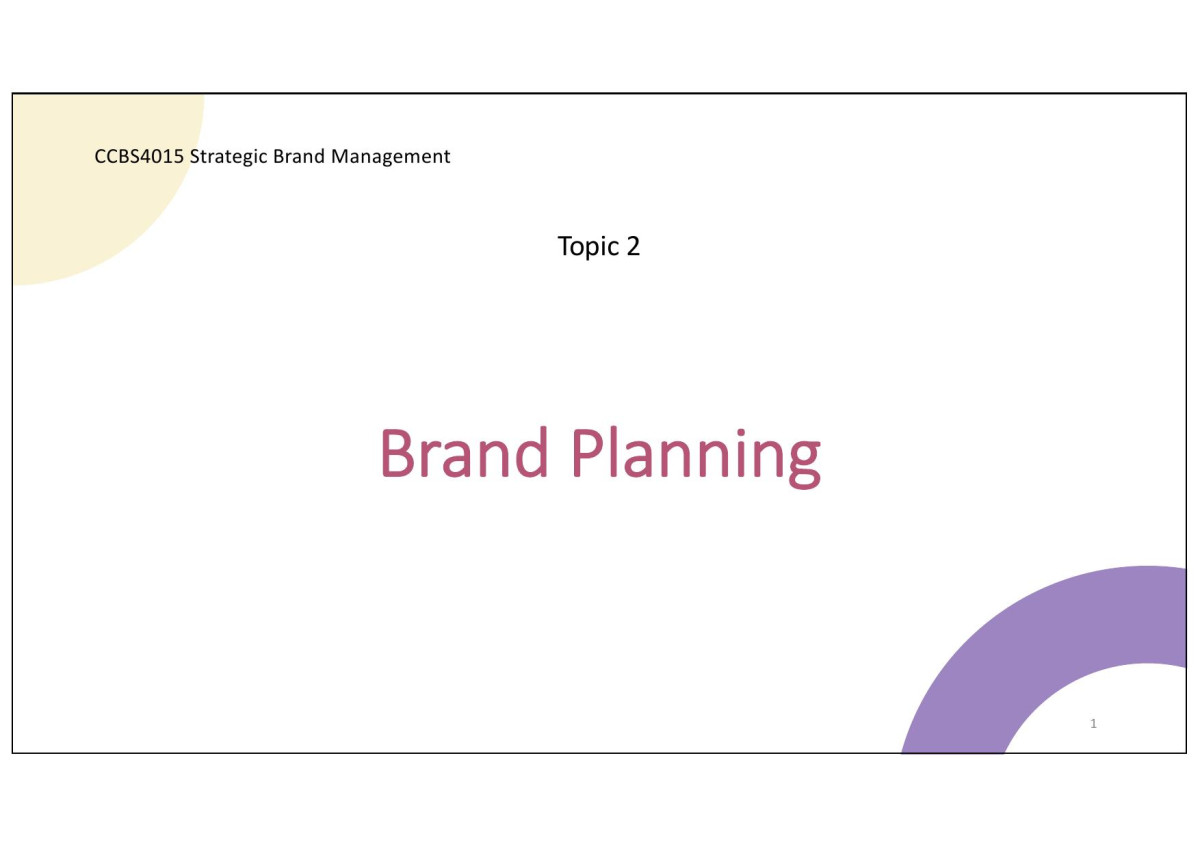 CCBS4015 Strategic Brand Management

Topic 2

Brand Planning

1